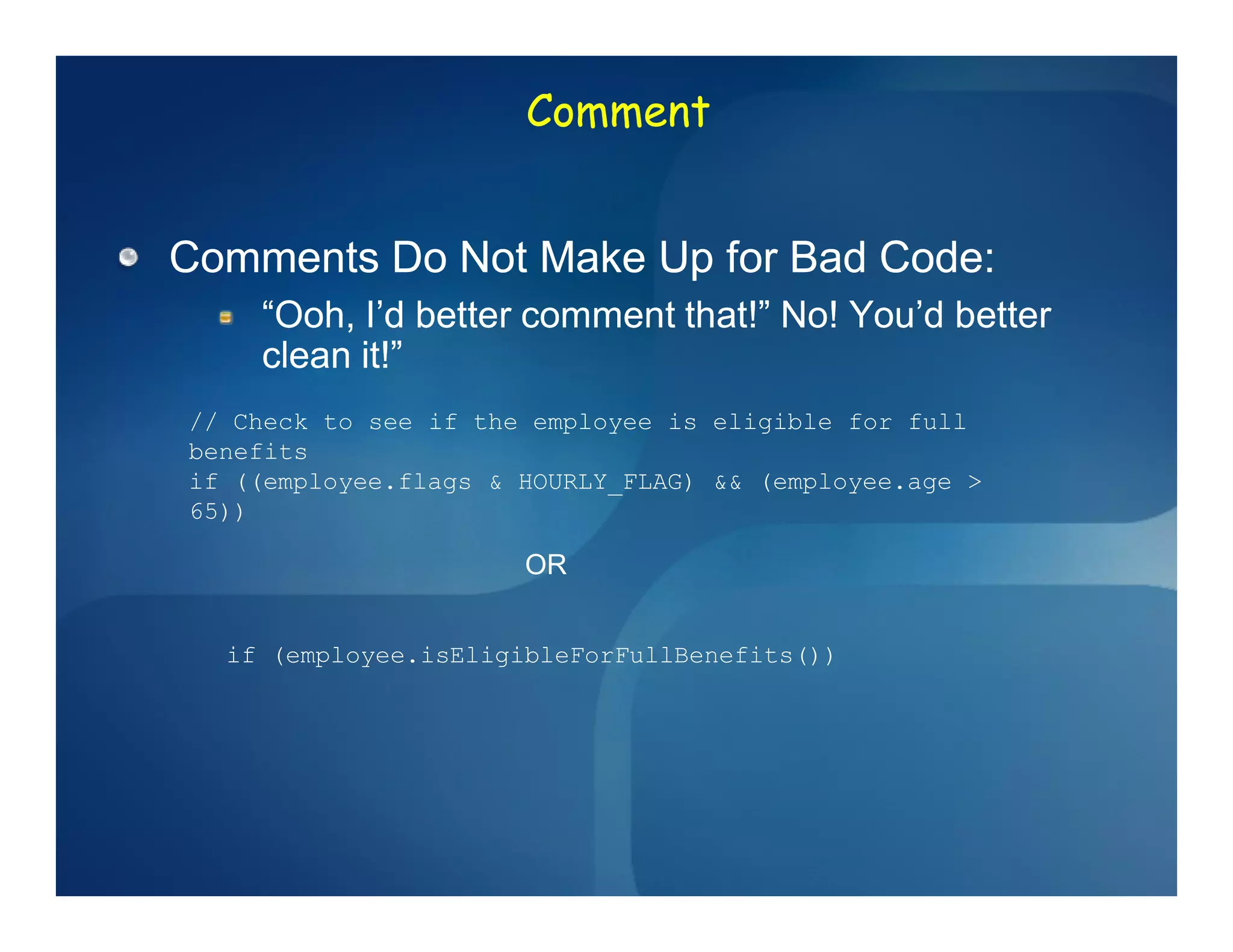 Comment

Comments Do Not Make Up for Bad Code:

“Ooh, I’d better comment that!” No! You’d better clean it!”

// Check to see if the employee is eligible for full benefits
if ((employee.flags & HOURLY_FLAG) && (employee.age > 65))

OR

if (employee.isEligibleForFullBenefits())